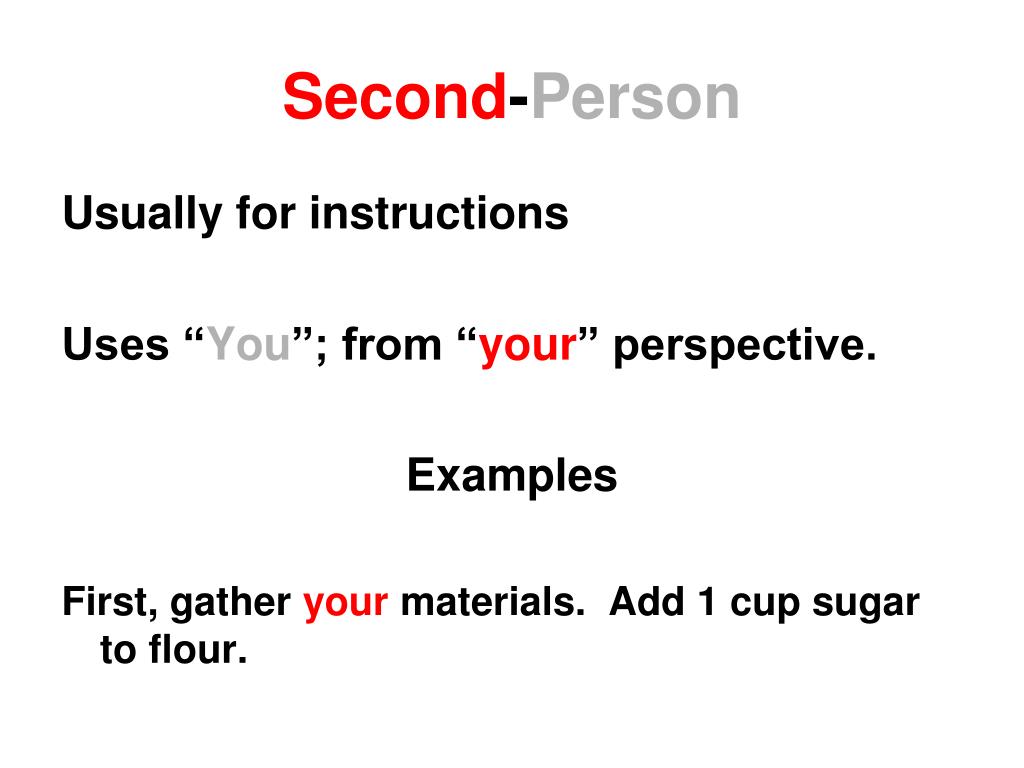 Second-Person

Usually for instructions

Uses “You”; from “your” perspective.

Examples

First, gather your materials.  Add 1 cup sugar to flour.